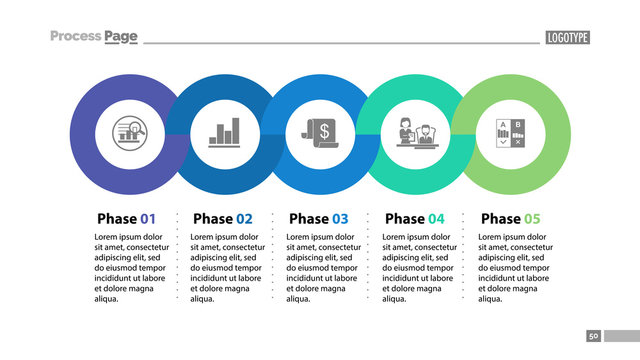 Process Page

LOGOTYPE

$

A B

Phase 01

Lorem ipsum dolor sit amet, consectetur adipiscing elit, sed do eiusmod tempor incididunt ut labore et dolore magna aliqua.

Phase 02

Lorem ipsum dolor sit amet, consectetur adipiscing elit, sed do eiusmod tempor incididunt ut labore et dolore magna aliqua.

Phase 03

Lorem ipsum dolor sit amet, consectetur adipiscing elit, sed do eiusmod tempor incididunt ut labore et dolore magna aliqua.

Phase 04

Lorem ipsum dolor sit amet, consectetur adipiscing elit, sed do eiusmod tempor incididunt ut labore et dolore magna aliqua.

Phase 05

Lorem ipsum dolor sit amet, consectetur adipiscing elit, sed do eiusmod tempor incididunt ut labore et dolore magna aliqua.

50